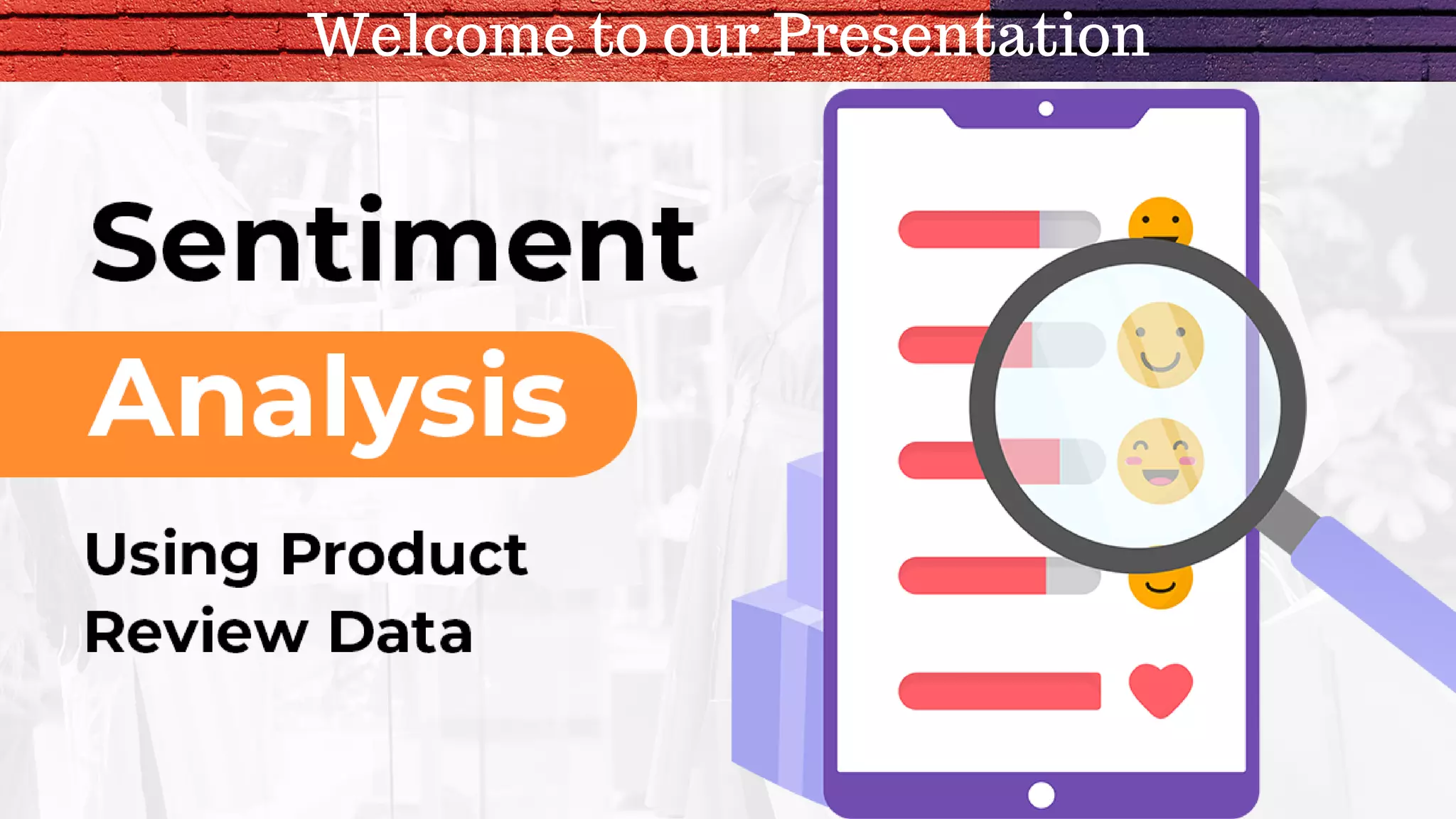 Welcome to our Presentation

Sentiment

Analysis

Using Product Review Data